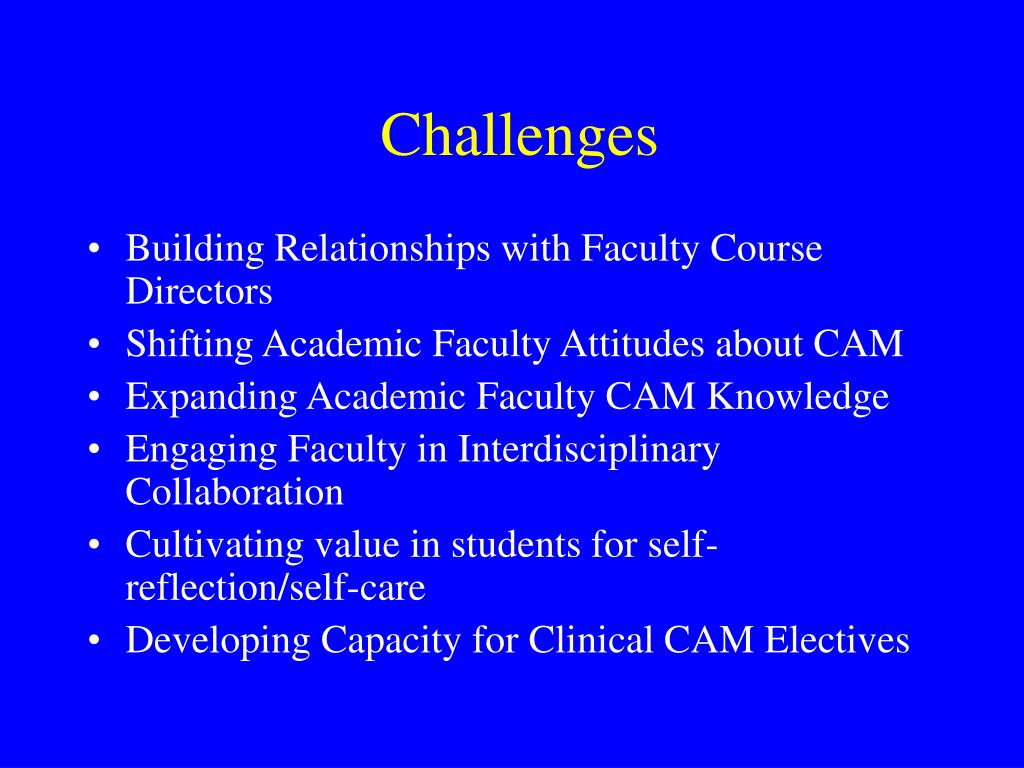 Challenges

• Building Relationships with Faculty Course Directors
• Shifting Academic Faculty Attitudes about CAM
• Expanding Academic Faculty CAM Knowledge
• Engaging Faculty in Interdisciplinary Collaboration
• Cultivating value in students for self-reflection/self-care
• Developing Capacity for Clinical CAM Electives